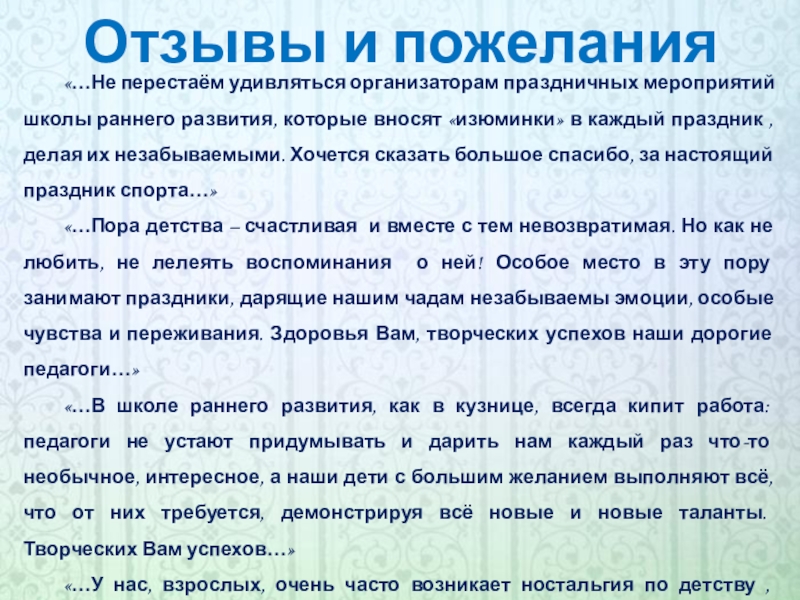 Отзывы и пожелания

«…Не перестаём удивляться организаторам праздничных мероприятий школы раннего развития, которые вносят «изюминки» в каждый праздник , делая их незабываемыми. Хочется сказать большое спасибо, за настоящий праздник спорта…»

«…Пора детства – счастливая и вместе с тем невозвратимая. Но как не любить, не лелеять воспоминания о ней! Особое место в эту пору занимают праздники, дарящие нашим чадам незабываемы эмоции, особые чувства и переживания. Здоровья Вам, творческих успехов наши дорогие педагоги…»

«…В школе раннего развития, как в кузнице, всегда кипит работа: педагоги не устают придумывать и дарить нам каждый раз что-то необычное, интересное, а наши дети с большим желанием выполняют всё, что от них требуется, демонстрируя всё новые и новые таланты. Творческих Вам успехов…»

«…У нас, взрослых, очень часто возникает ностальгия по детству ,